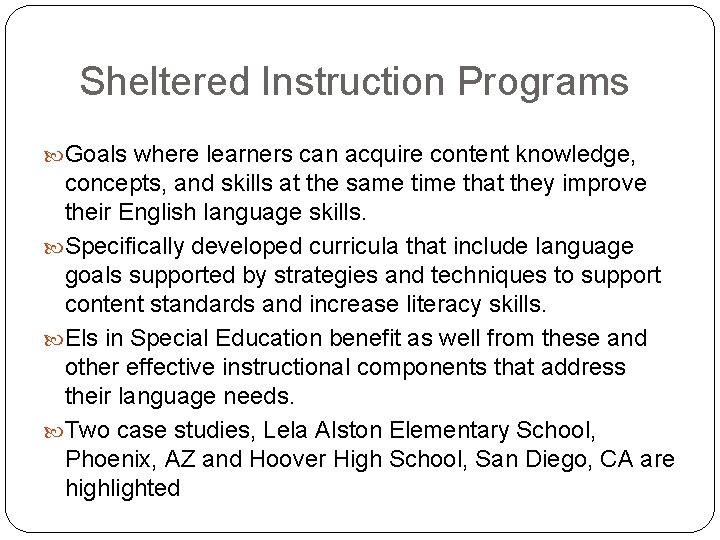 Sheltered Instruction Programs

Goals where learners can acquire content knowledge, concepts, and skills at the same time that they improve their English language skills.

Specifically developed curricula that include language goals supported by strategies and techniques to support content standards and increase literacy skills.

Els in Special Education benefit as well from these and other effective instructional components that address their language needs.

Two case studies, Lela Alston Elementary School, Phoenix, AZ and Hoover High School, San Diego, CA are highlighted